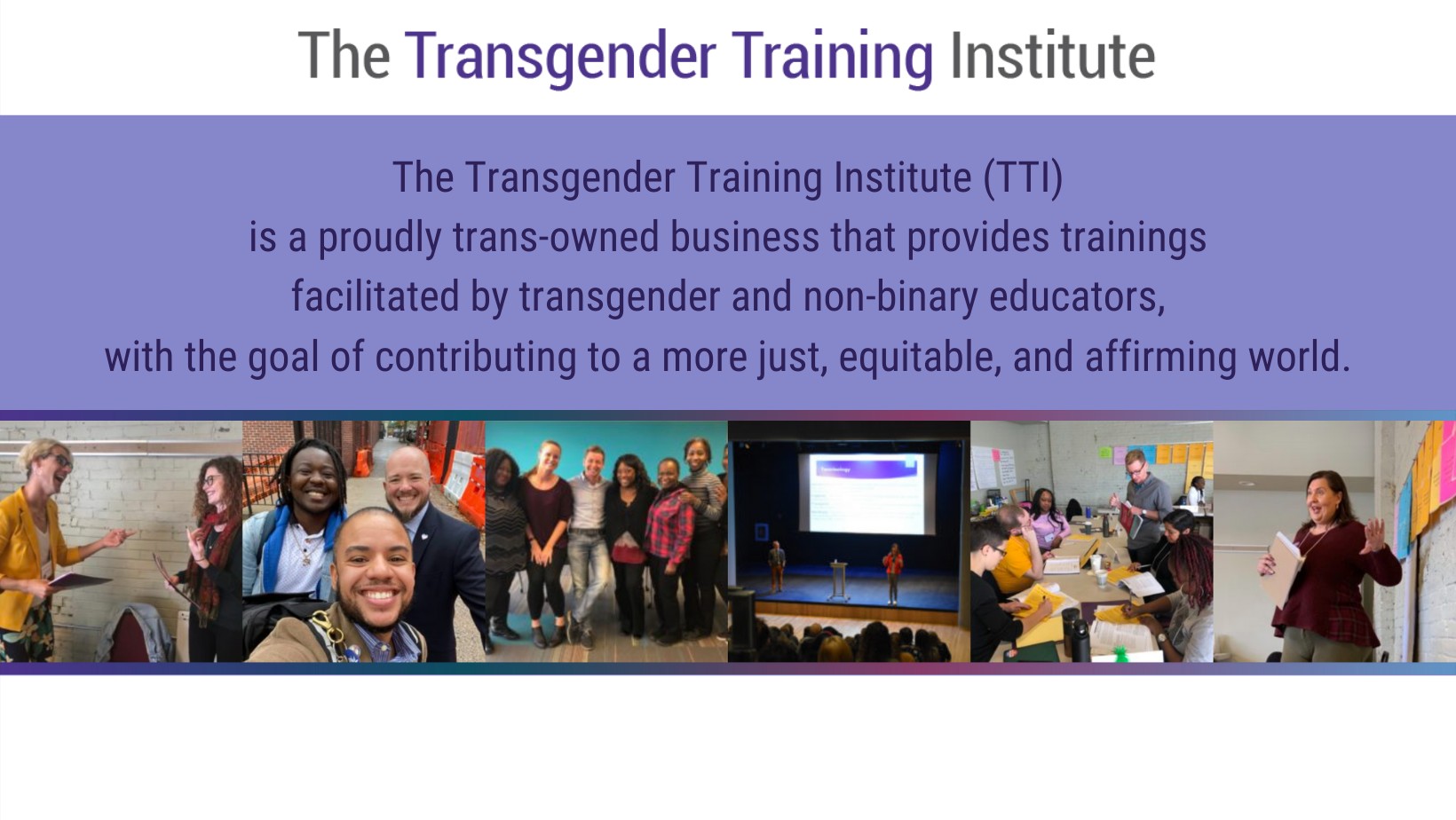 The Transgender Training Institute

The Transgender Training Institute (TTI) is a proudly trans-owned business that provides trainings facilitated by transgender and non-binary educators, with the goal of contributing to a more just, equitable, and affirming world.